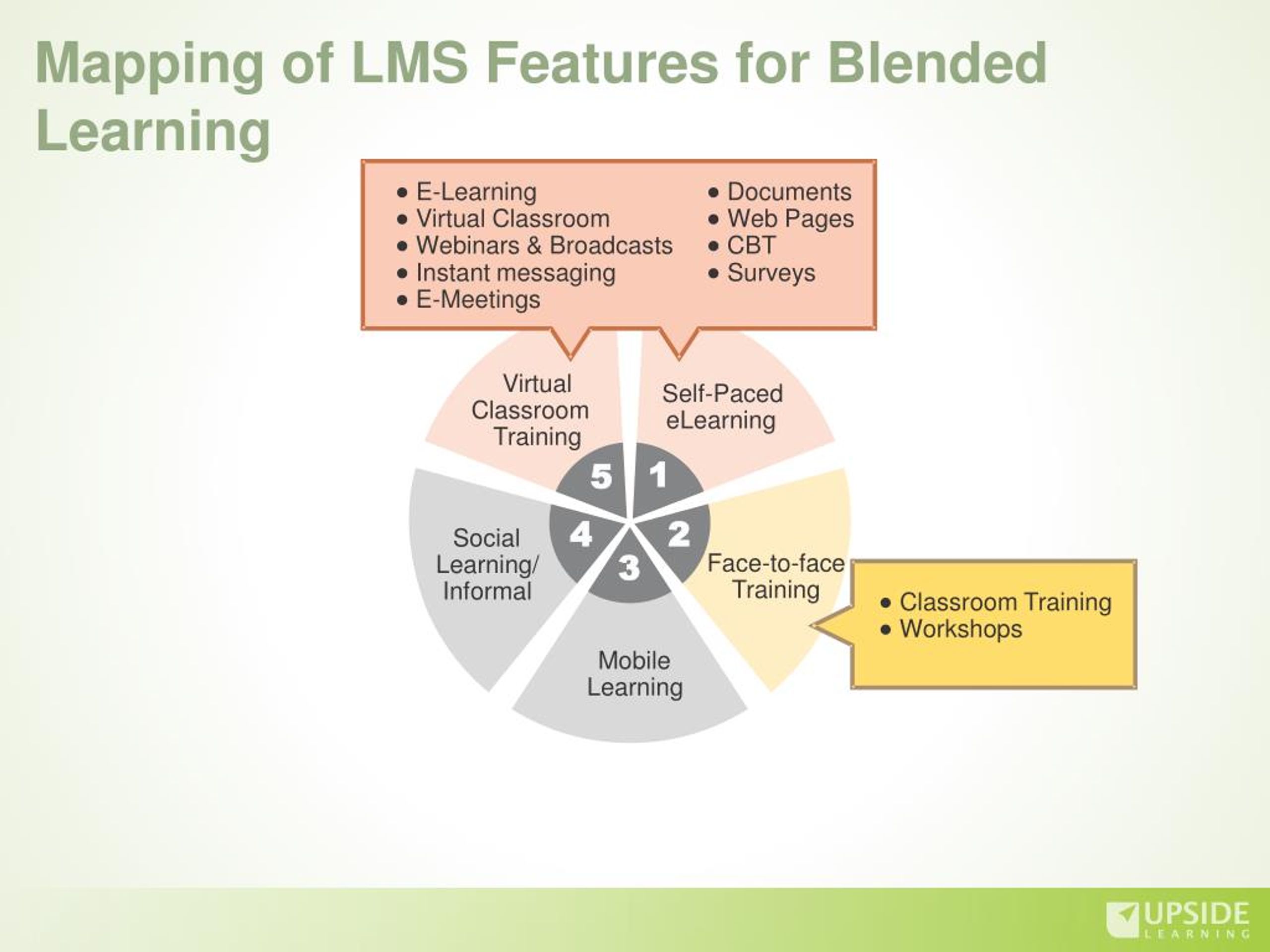 Mapping of LMS Features for Blended Learning

• E-Learning
• Virtual Classroom
• Webinars & Broadcasts
• Instant messaging
• E-Meetings

• Documents
• Web Pages
• CBT
• Surveys

Virtual Classroom Training

Self-Paced eLearning

5 1

4 2

3

Social Learning/ Informal

Face-to-face Training

Mobile Learning

• Classroom Training
• Workshops

UPSIDE LEARNING